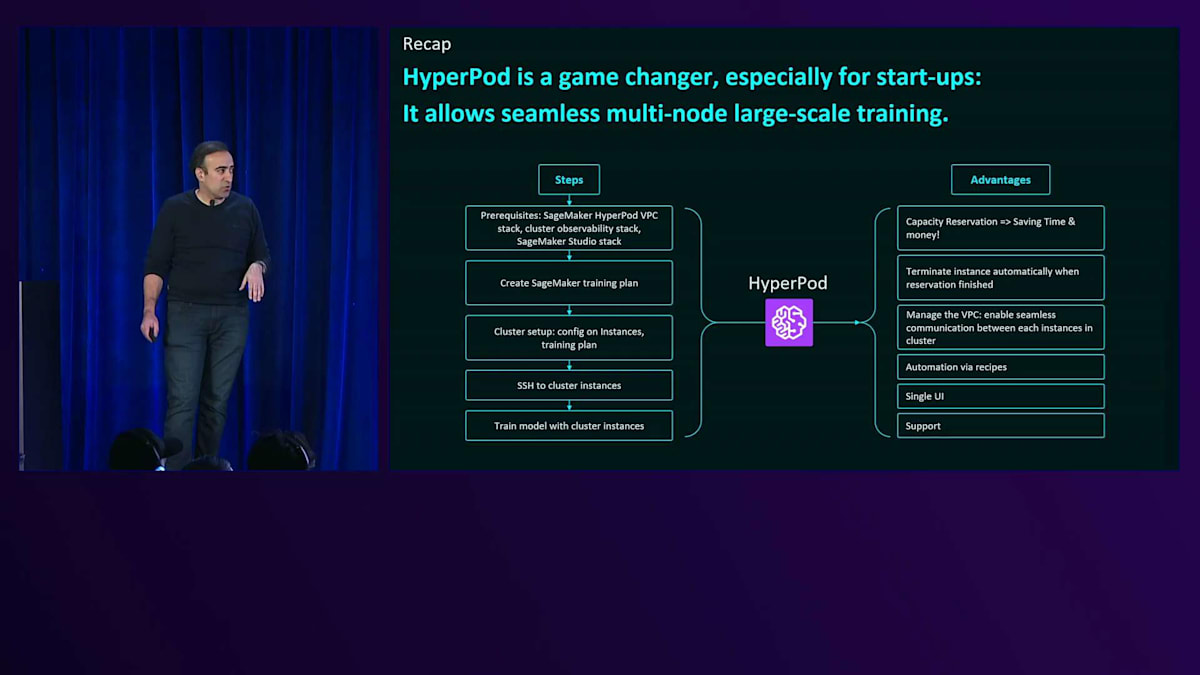 Recap

HyperPod is a game changer, especially for start-ups:
It allows seamless multi-node large-scale training.

Steps

Prerequisites: SageMaker HyperPod VPC stack, cluster observability stack, SageMaker Studio stack

Create SageMaker training plan

Cluster setup: config on Instances, training plan

SSH to cluster instances

Train model with cluster instances

HyperPod

Advantages

Capacity Reservation => Saving Time & money!

Terminate instance automatically when reservation finished

Manage the VPC: enable seamless communication between each instances in cluster

Automation via recipes

Single UI

Support